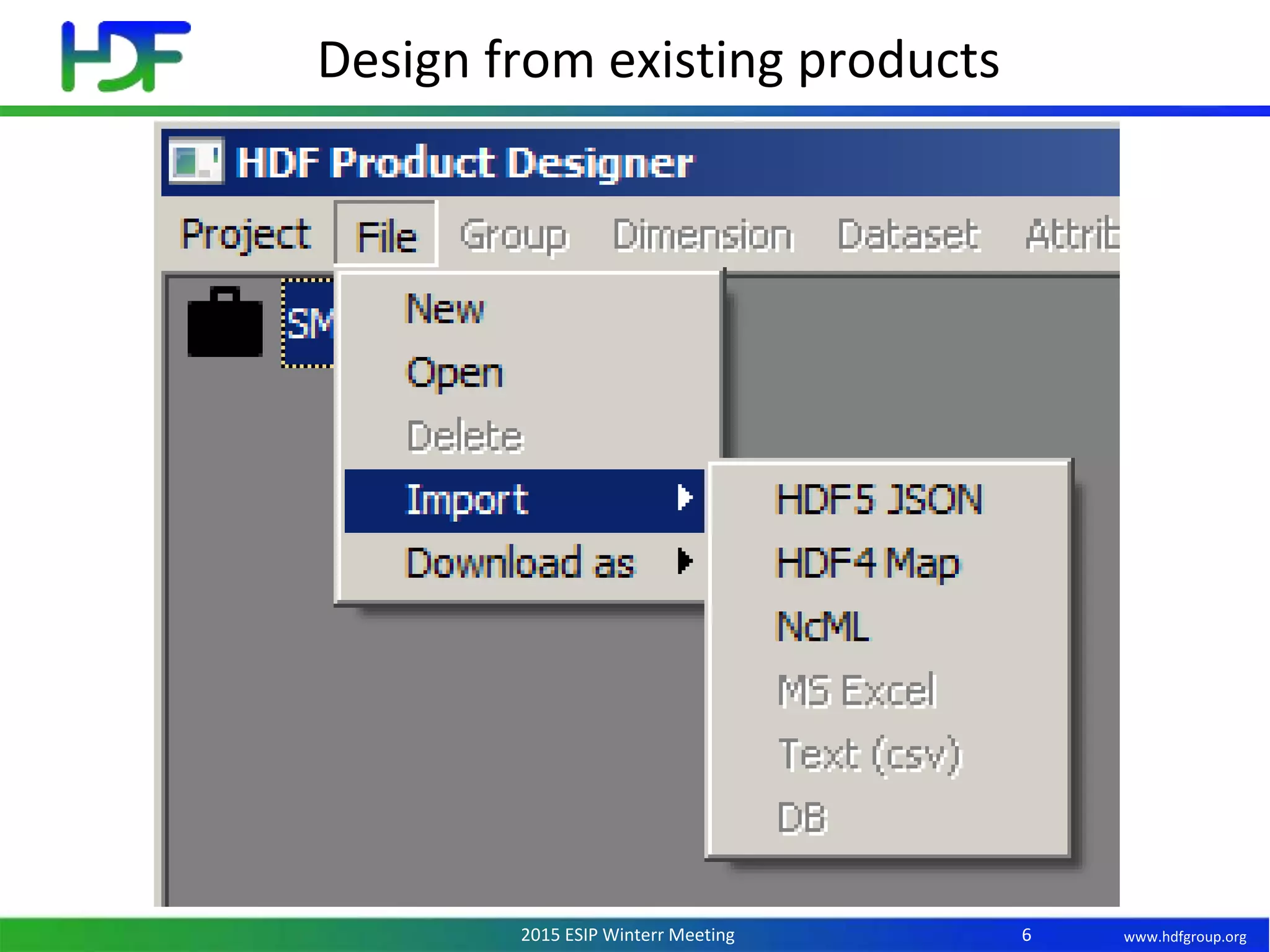 HDF

Design from existing products

HDF Product Designer

Project File Group Dimension Dataset Attrib

SM

New
Open
Delete
Import
Download as

HDF5 JSON
HDF4 Map
NcML
MS Excel
Text (csv)
DB

2015 ESIP Winterr Meeting 6 www.hdfgroup.org